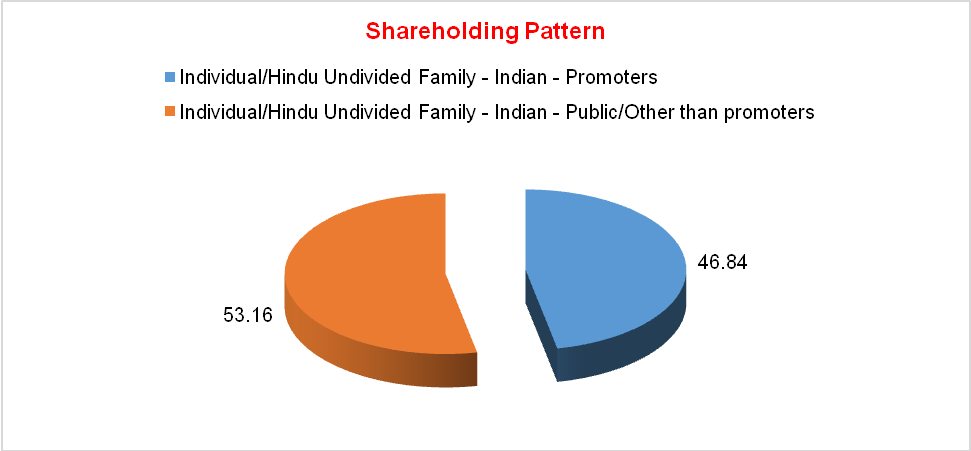 Shareholding Pattern

Individual/Hindu Undivided Family - Indian - Promoters
Individual/Hindu Undivided Family - Indian - Public/Other than promoters

46.84

53.16